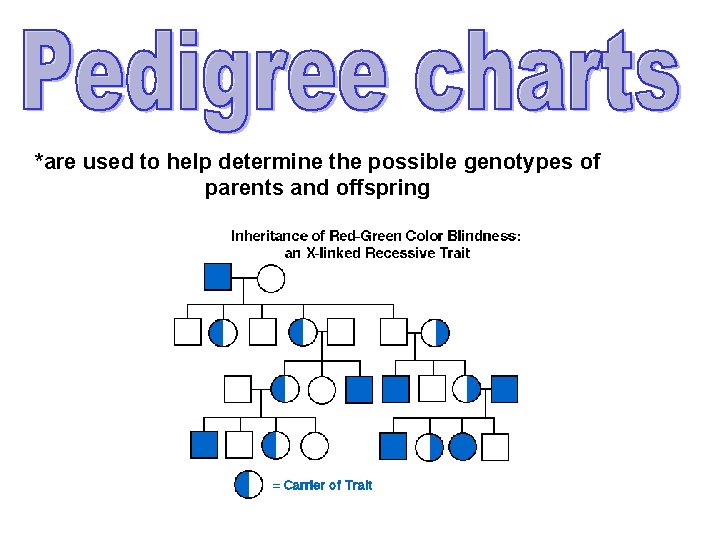 Pedigree charts

*are used to help determine the possible genotypes of parents and offspring

Inheritance of Red-Green Color Blindness: an X-linked Recessive Trait

= Carrier of Trait